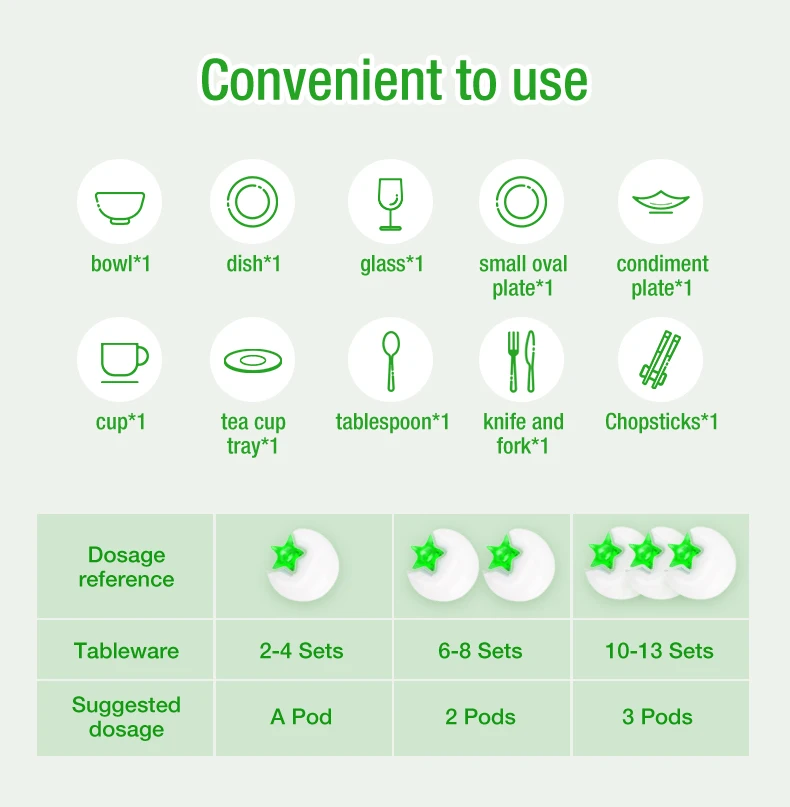 Convenient to use

bowl*1

dish*1

glass*1

small oval plate*1

condiment plate*1

cup*1

tea cup tray*1

tablespoon*1

knife and fork*1

Chopsticks*1

| Dosage reference | | | |
|---|---|---|---|
| Tableware | 2-4 Sets | 6-8 Sets | 10-13 Sets |
| Suggested dosage | A Pod | 2 Pods | 3 Pods |